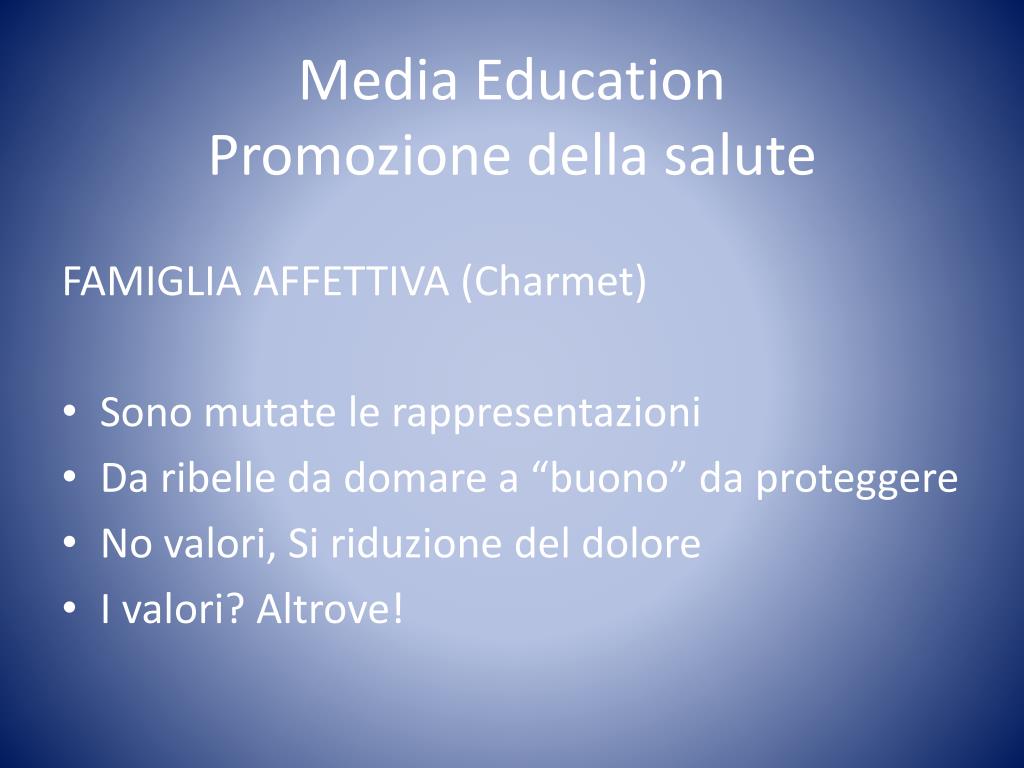 Media Education
Promozione della salute

FAMIGLIA AFFETTIVA (Charmet)

• Sono mutate le rappresentazioni
• Da ribelle da domare a “buono” da proteggere
• No valori, Si riduzione del dolore
• I valori? Altrove!